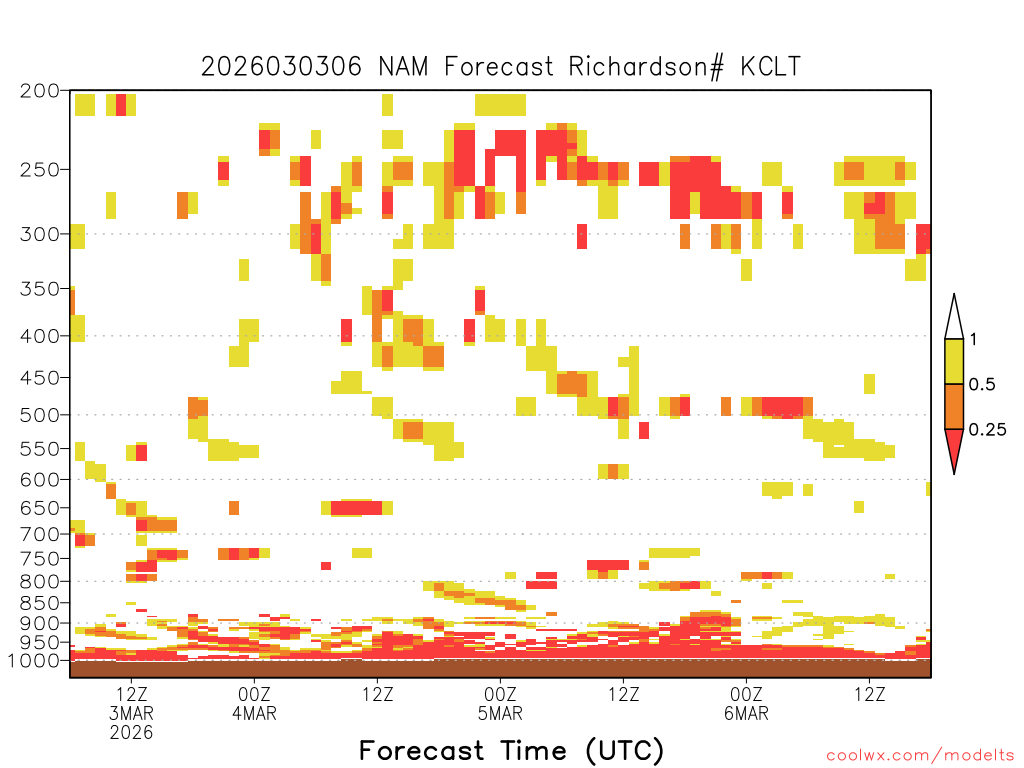 2026030306 NAM Forecast Richardson# KCLT

200
250
300
350
400
450
500
550
600
650
700
750
800
850
900
950
1000

1
0.5
0.25

12Z
3MAR
2026

00Z
4MAR

12Z

00Z
5MAR

12Z

00Z
6MAR

12Z

Forecast Time (UTC)

coolwx.com/modelts